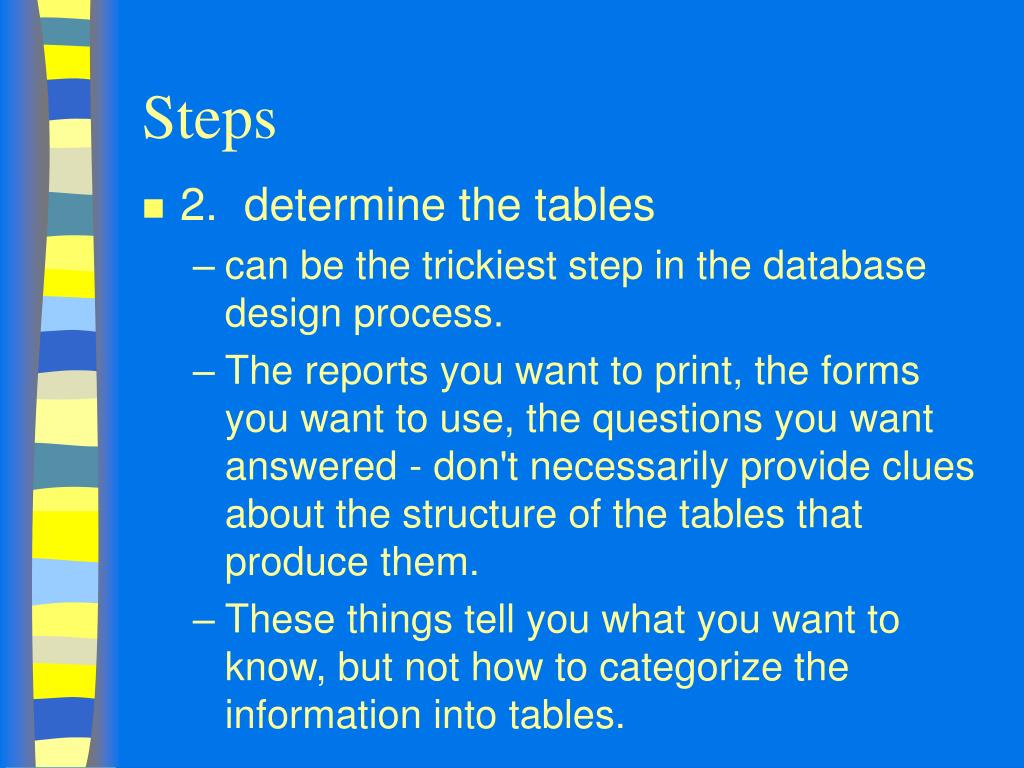 Steps

2. determine the tables

– can be the trickiest step in the database design process.

– The reports you want to print, the forms you want to use, the questions you want answered - don't necessarily provide clues about the structure of the tables that produce them.

– These things tell you what you want to know, but not how to categorize the information into tables.